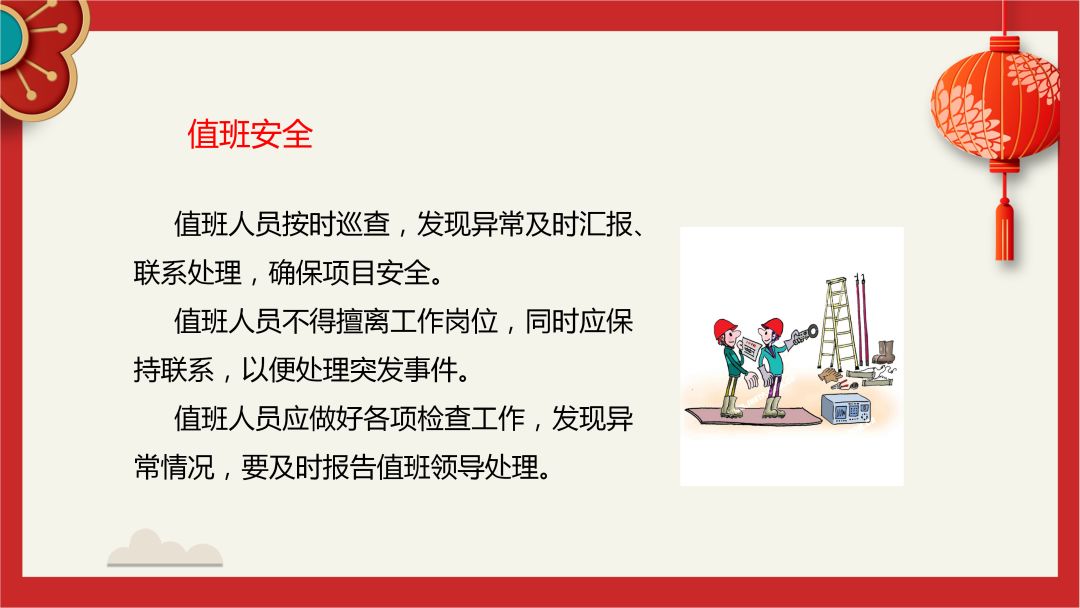 值班安全

值班人员按时巡查，发现异常及时汇报、联系处理，确保项目安全。

值班人员不得擅离工作岗位，同时应保持联系，以便处理突发事件。

值班人员应做好各项检查工作，发现异常情况，要及时报告值班领导处理。